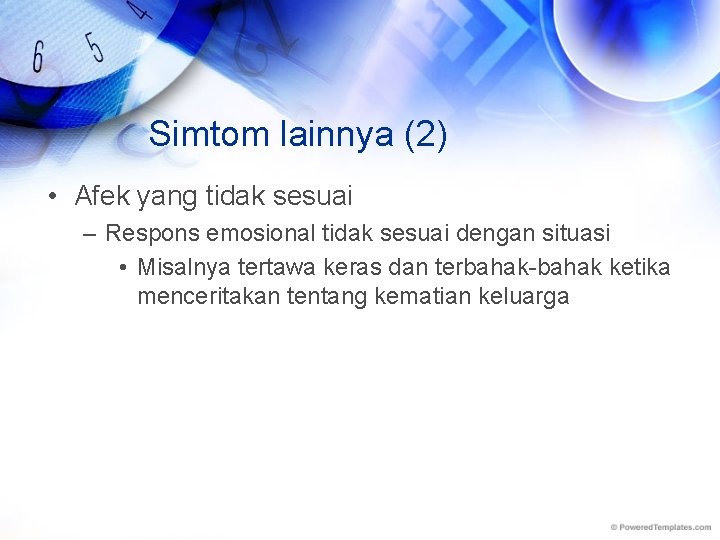 6 5 4

Simtom lainnya (2)

• Afek yang tidak sesuai
– Respons emosional tidak sesuai dengan situasi
• Misalnya tertawa keras dan terbahak-bahak ketika menceritakan tentang kematian keluarga

© PoweredTemplates.com